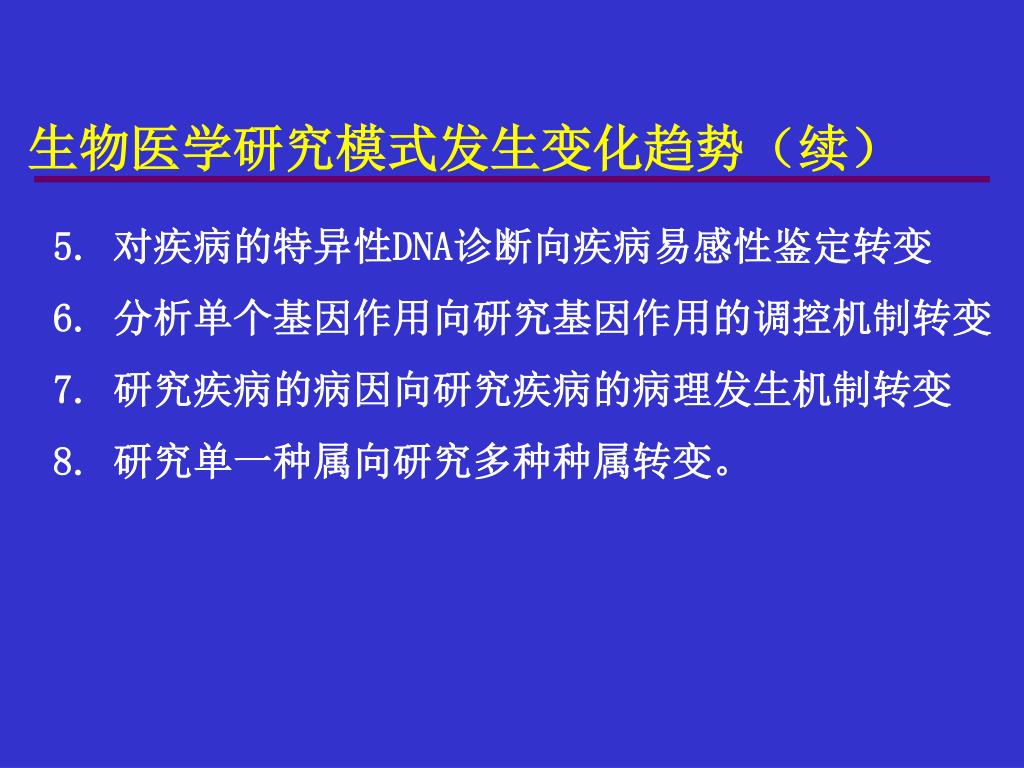 生物医学研究模式发生变化趋势（续）

5. 对疾病的特异性DNA诊断向疾病易感性鉴定转变

6. 分析单个基因作用向研究基因作用的调控机制转变

7. 研究疾病的病因向研究疾病的病理发生机制转变

8. 研究单一种属向研究多种种属转变。